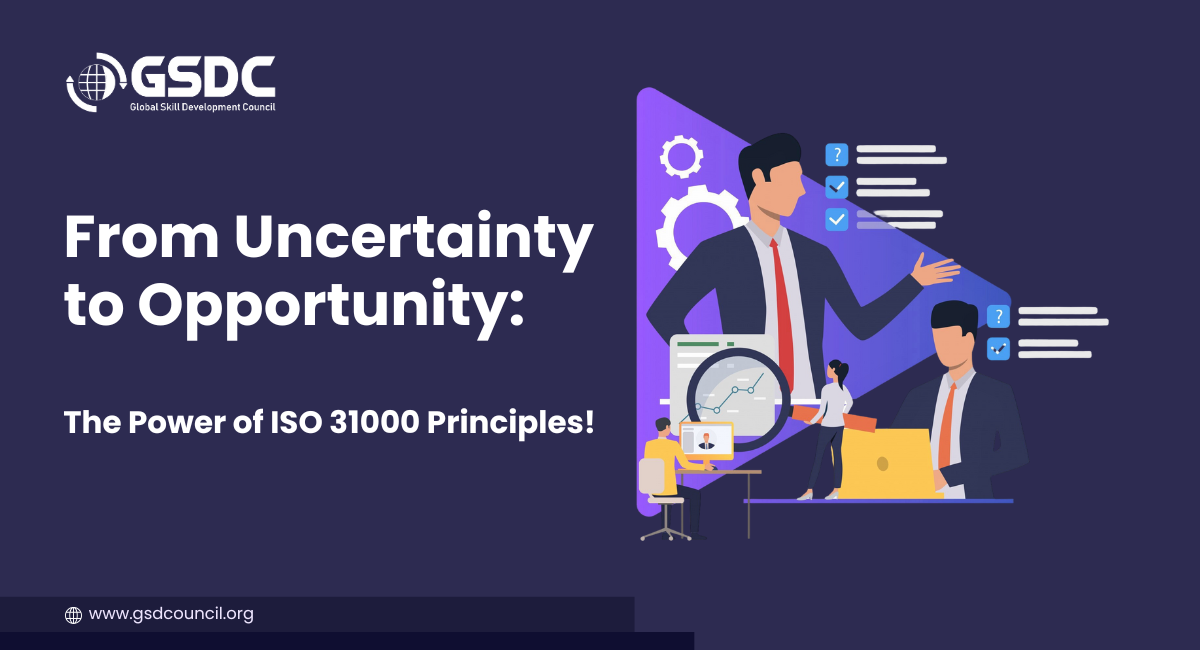 GSDC
Global Skill Development Council

From Uncertainty to Opportunity:

The Power of ISO 31000 Principles!

?

?

www.gsdcouncil.org